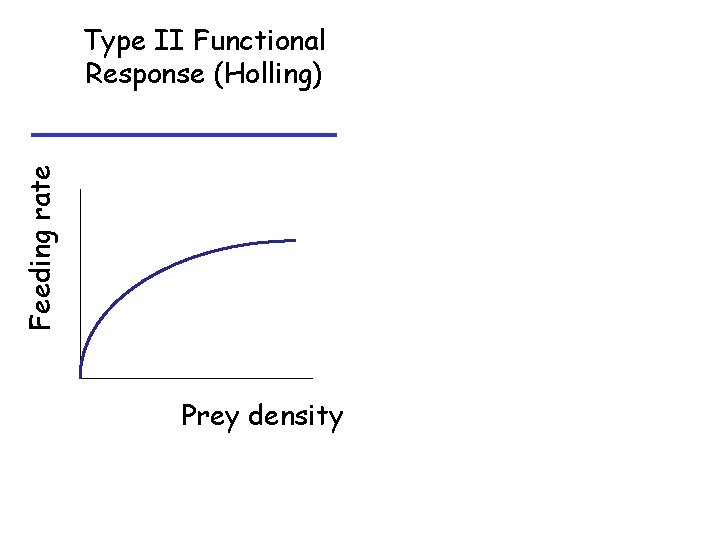 Type II Functional Response (Holling)

Feeding rate

Prey density